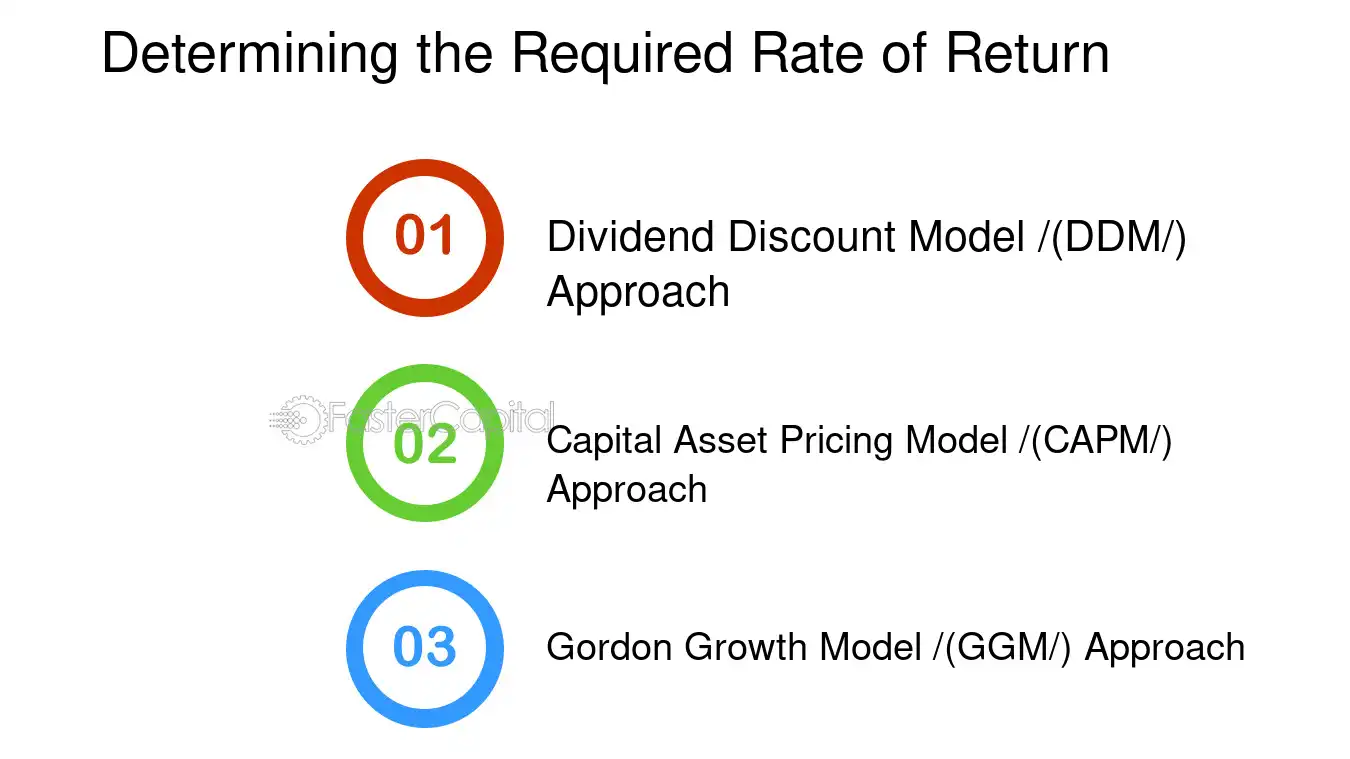 Determining the Required Rate of Return

01

Dividend Discount Model /(DDM/) Approach

FasterCapital

02

Capital Asset Pricing Model /(CAPM/) Approach

03

Gordon Growth Model /(GGM/) Approach